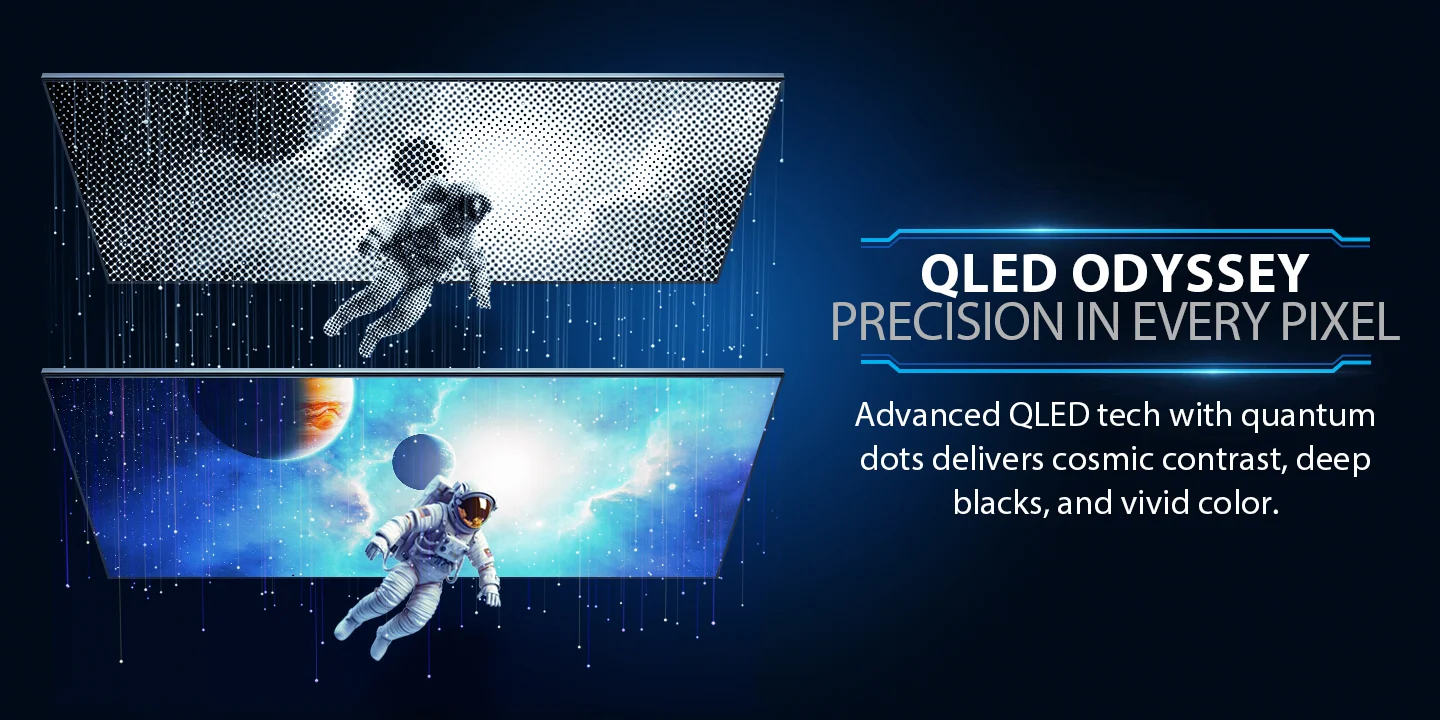 QLED ODYSSEY
PRECISION IN EVERY PIXEL

Advanced QLED tech with quantum dots delivers cosmic contrast, deep blacks, and vivid color.